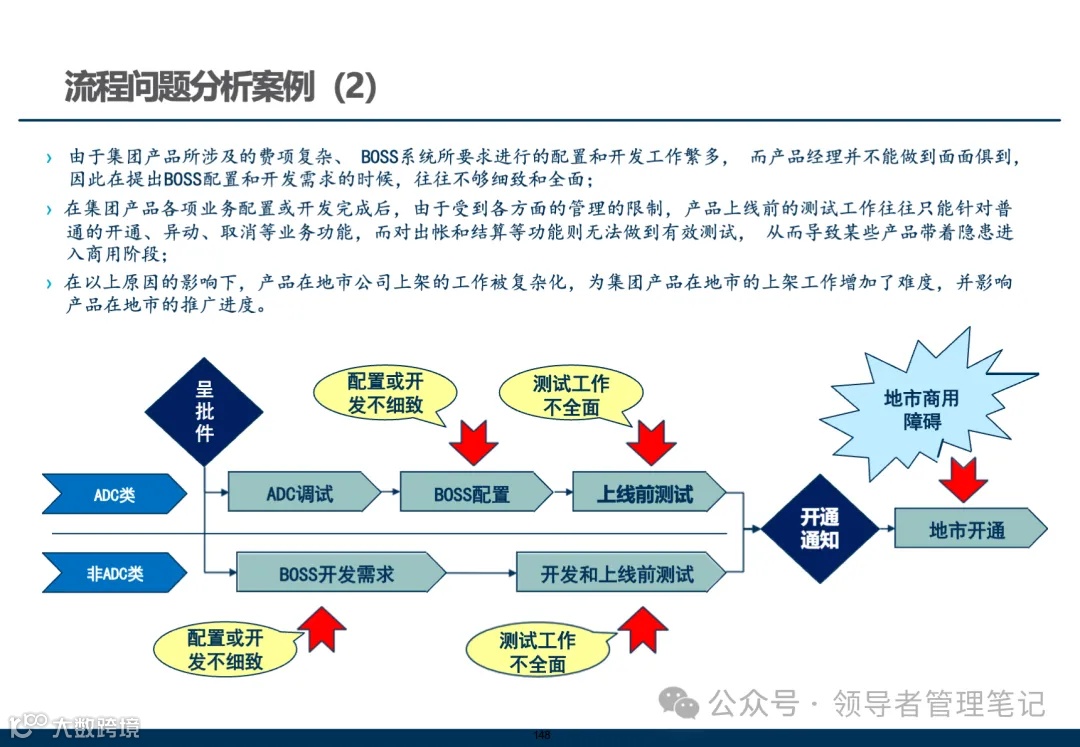 流程问题分析案例（2）

› 由于集团产品所涉及的费项复杂、 BOSS系统所要求进行的配置和开发工作繁多， 而产品经理并不能做到面面俱到，因此在提出BOSS配置和开发需求的时候，往往不够细致和全面；

› 在集团产品各项业务配置或开发完成后，由于受到各方面的管理的限制，产品上线前的测试工作往往只能针对普通的开通、异动、取消等业务功能，而对出帐和结算等功能则无法做到有效测试， 从而导致某些产品带着隐患进入商用阶段；

› 在以上原因的影响下，产品在地市公司上架的工作被复杂化，为集团产品在地市的上架工作增加了难度，并影响产品在地市的推广进度。

呈批件

配置或开发不细致

测试工作不全面

地市商用障碍

ADC类

ADC调试

BOSS配置

上线前测试

开通通知

地市开通

非ADC类

BOSS开发需求

开发和上线前测试

配置或开发不细致

测试工作不全面

公众号 · 领导者管理笔记

大数跨境

148